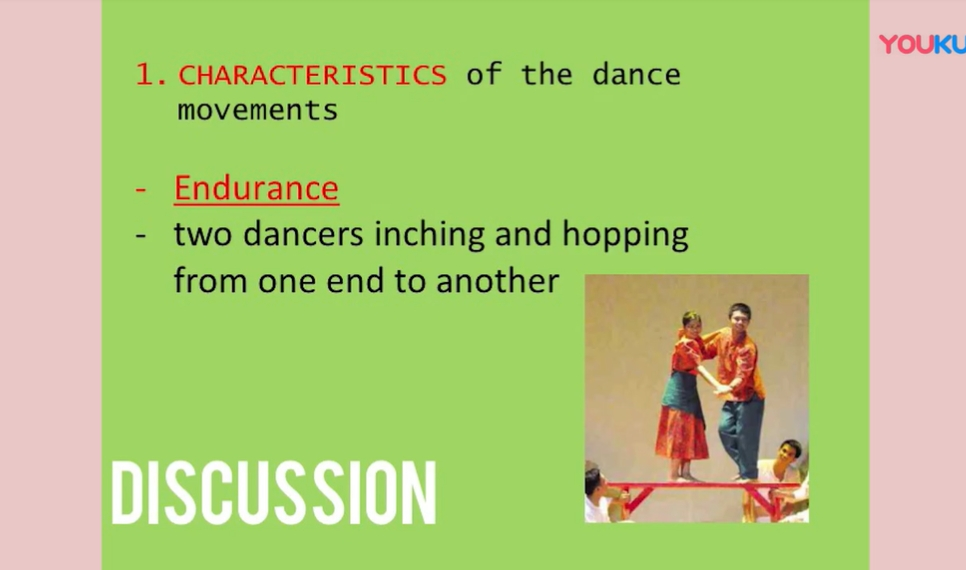 YOUKU

1. CHARACTERISTICS of the dance movements

- Endurance
- two dancers inching and hopping from one end to another

DISCUSSION